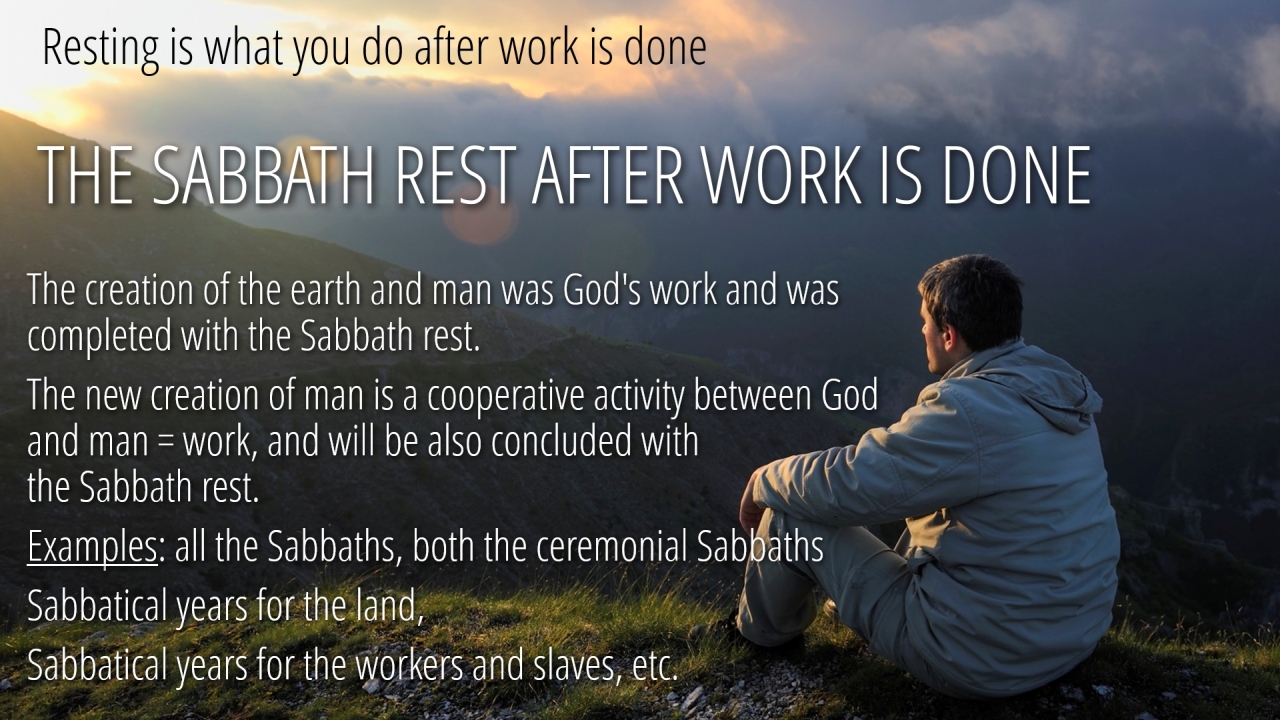 Resting is what you do after work is done

THE SABBATH REST AFTER WORK IS DONE

The creation of the earth and man was God's work and was completed with the Sabbath rest.

The new creation of man is a cooperative activity between God and man = work, and will be also concluded with the Sabbath rest.

Examples: all the Sabbaths, both the ceremonial Sabbaths

Sabbatical years for the land,

Sabbatical years for the workers and slaves, etc.